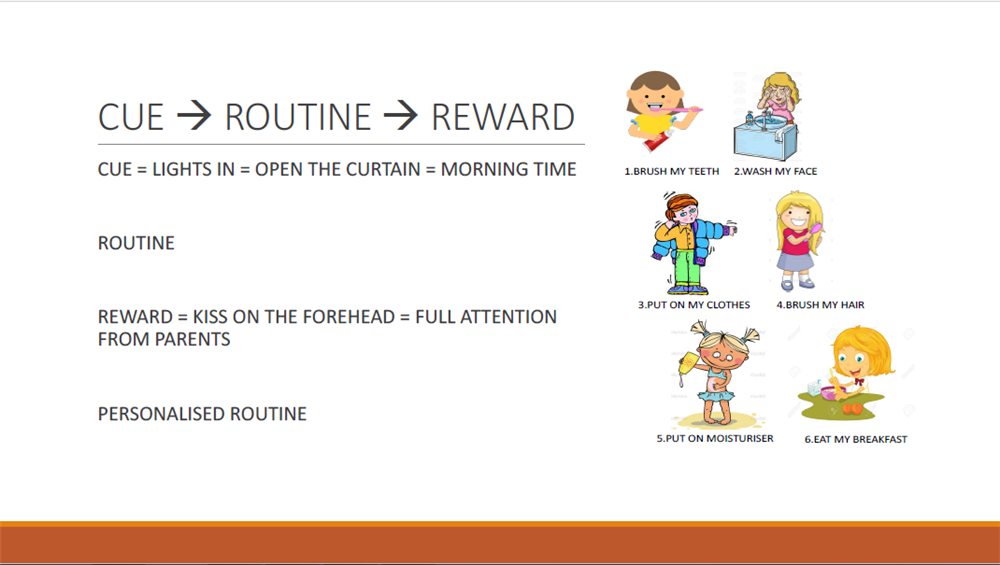 CUE → ROUTINE → REWARD

CUE = LIGHTS IN = OPEN THE CURTAIN = MORNING TIME

ROUTINE

REWARD = KISS ON THE FOREHEAD = FULL ATTENTION FROM PARENTS

PERSONALISED ROUTINE

1.BRUSH MY TEETH

2.WASH MY FACE

3.PUT ON MY CLOTHES

4.BRUSH MY HAIR

5.PUT ON MOISTURISER

6.EAT MY BREAKFAST